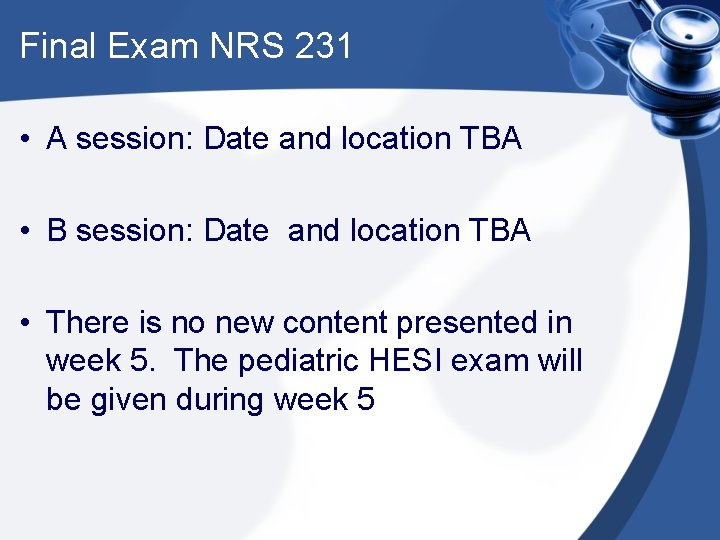 Final Exam NRS 231

• A session: Date and location TBA

• B session: Date and location TBA

• There is no new content presented in week 5. The pediatric HESI exam will be given during week 5